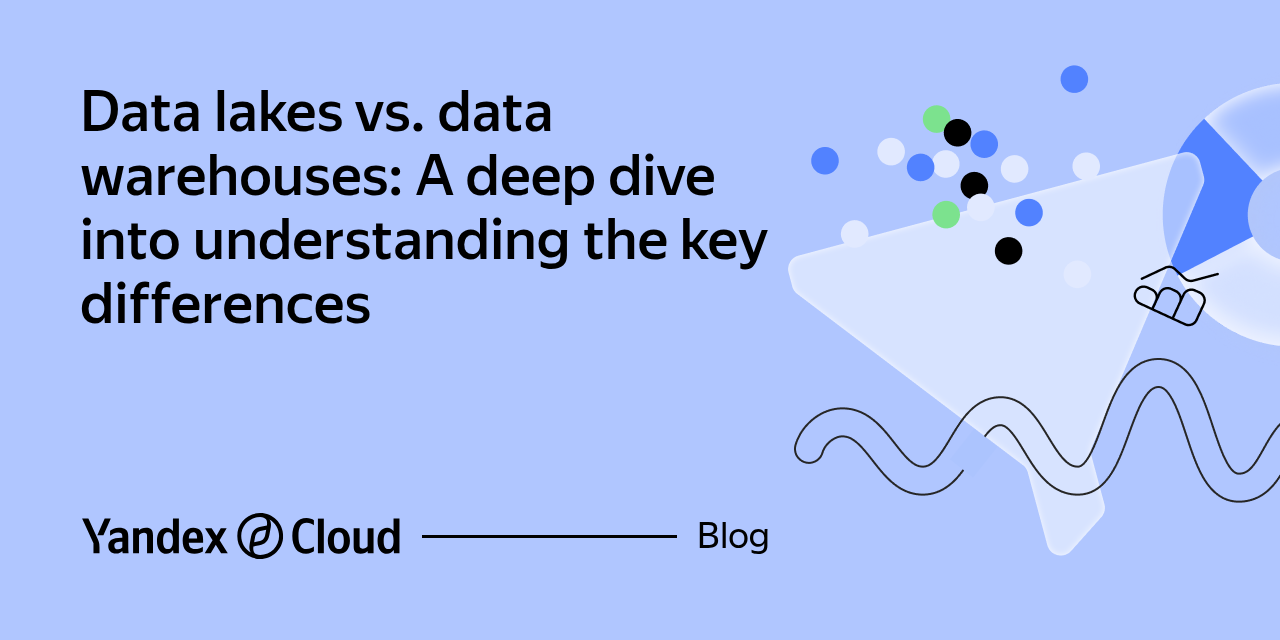 Data lakes vs. data warehouses: A deep dive into understanding the key differences

Yandex Cloud

Blog